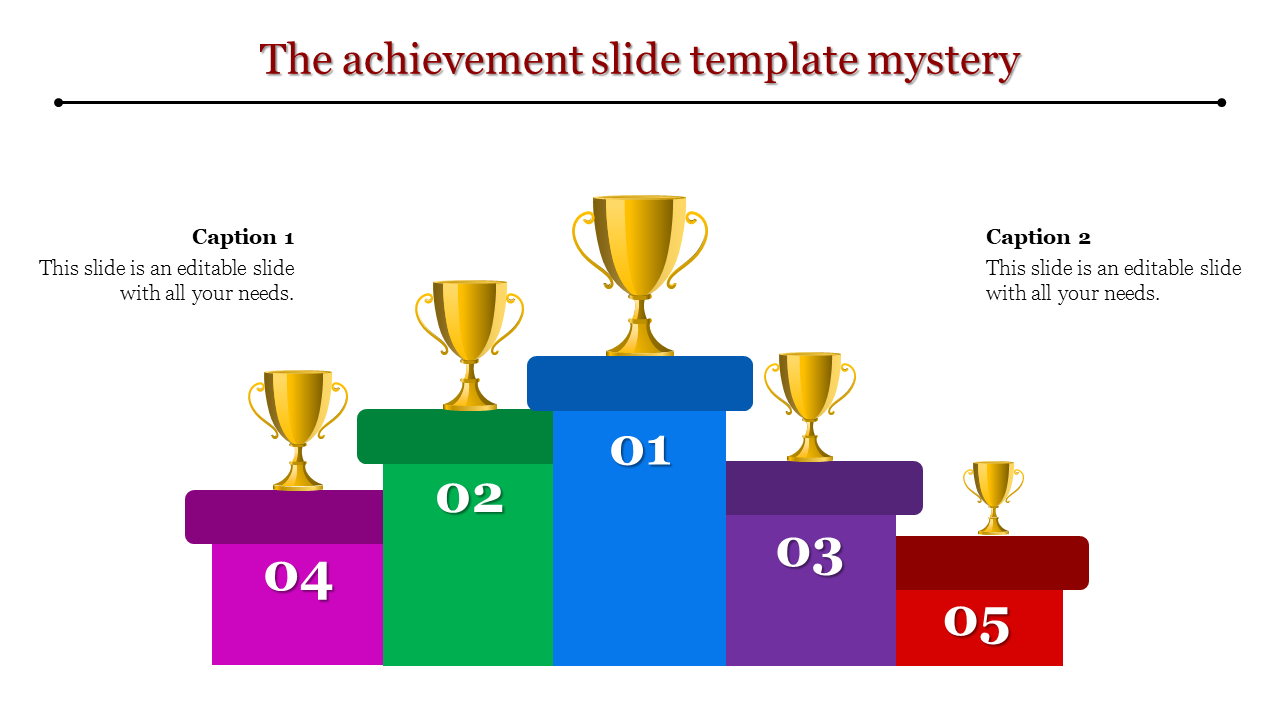 The achievement slide template mystery

Caption 1
This slide is an editable slide with all your needs.

Caption 2
This slide is an editable slide with all your needs.

04

02

01

03

05